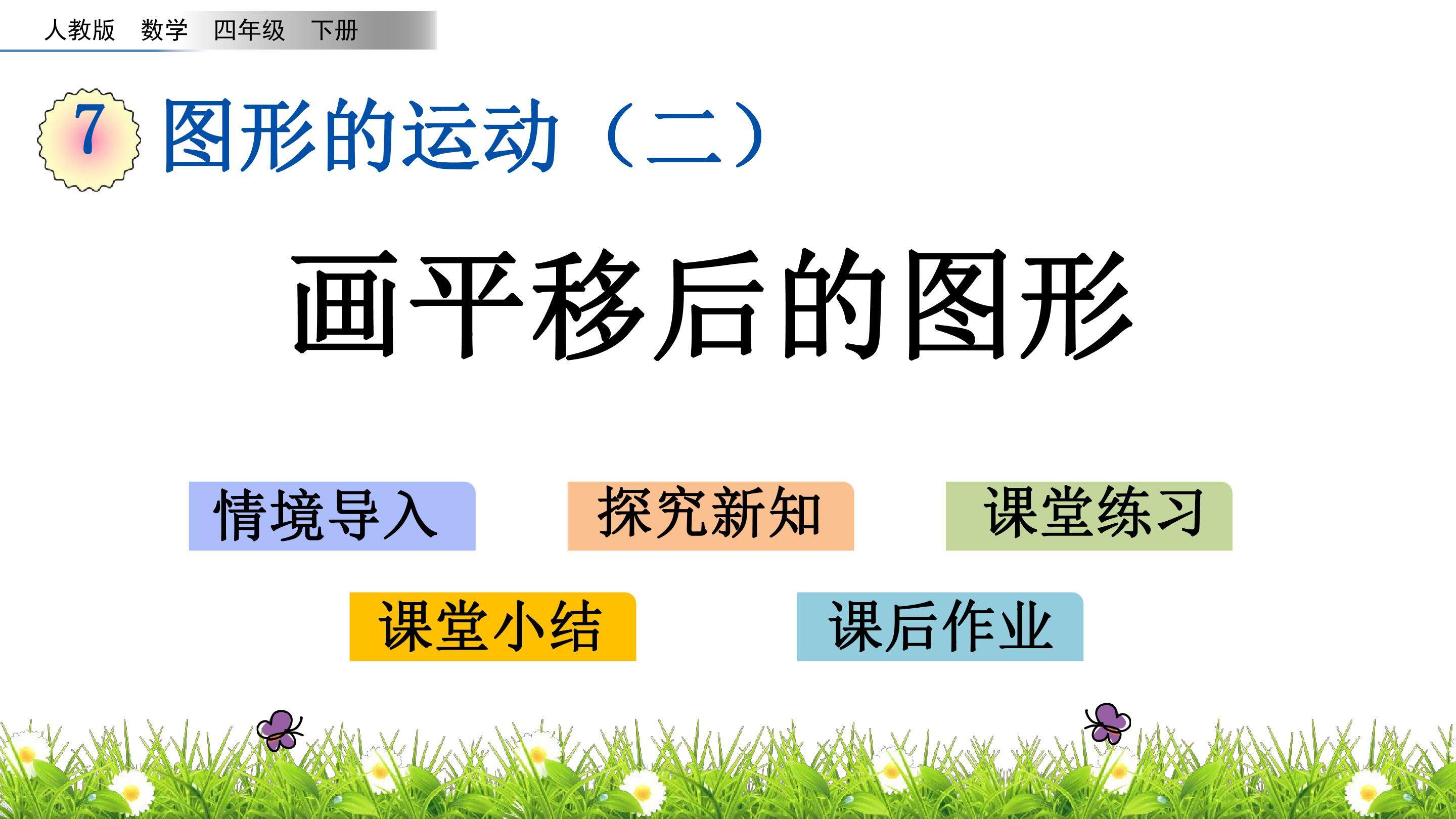 人教版 数学 四年级 下册

7 图形的运动（二）

画平移后的图形

情境导入

探究新知

课堂练习

课堂小结

课后作业